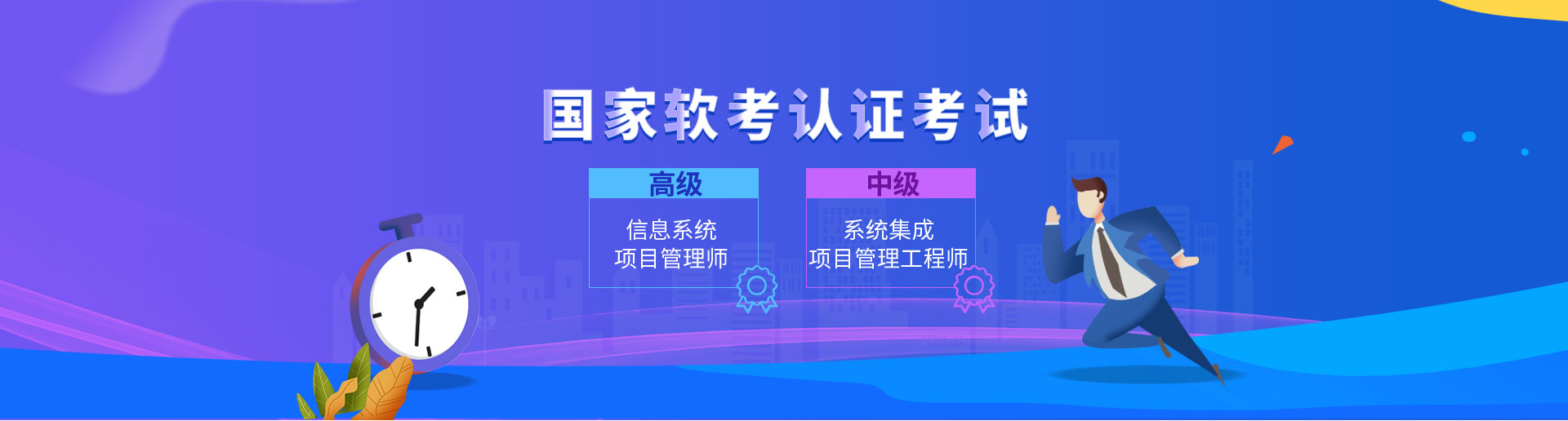 国家软考认证考试

高级

信息系统
项目管理师

中级

系统集成
项目管理工程师